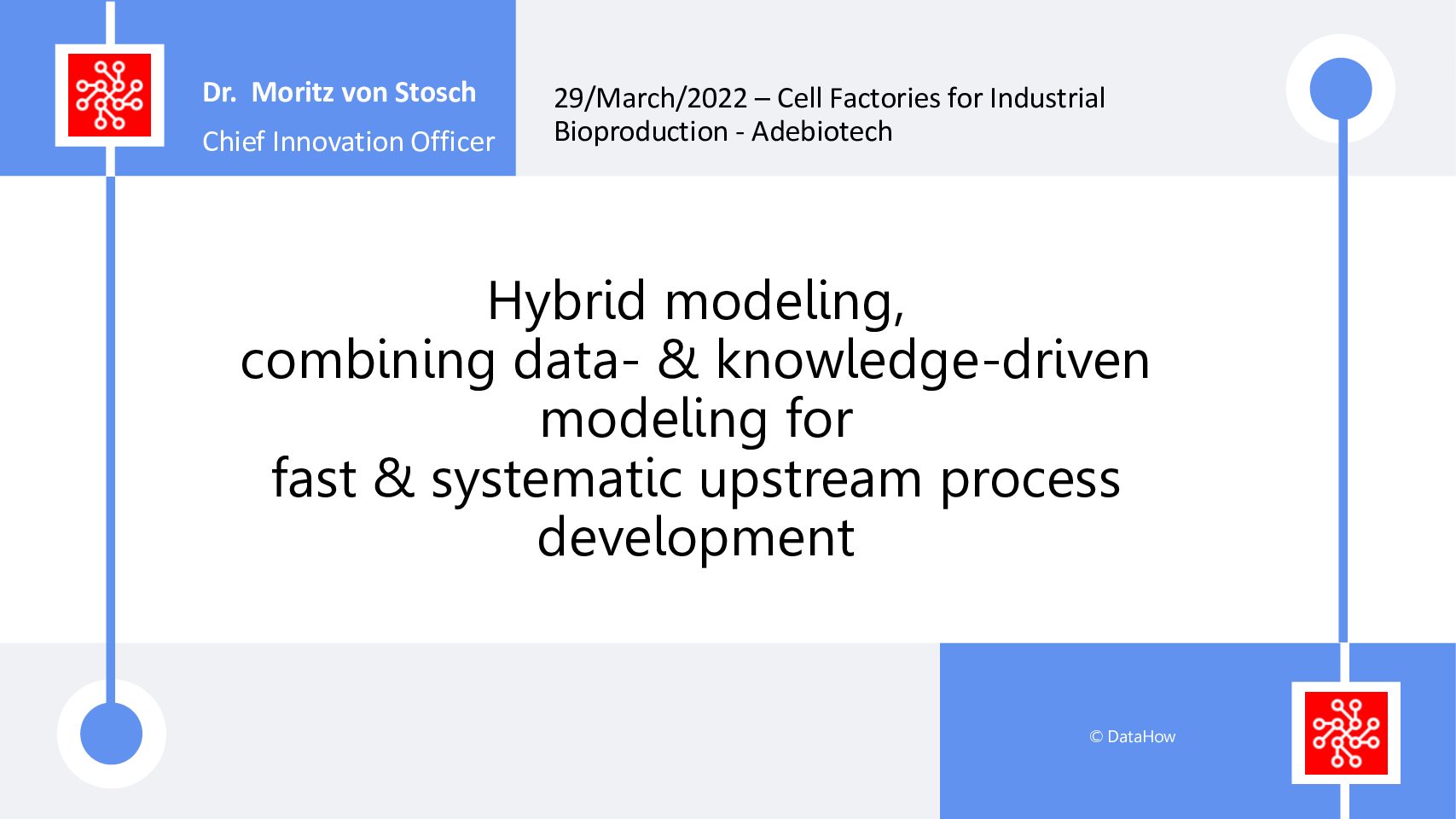 Dr. Moritz von Stosch
Chief Innovation Officer

29/March/2022 – Cell Factories for Industrial Bioproduction - Adebiotech

Hybrid modeling,
combining data- & knowledge-driven modeling for
fast & systematic upstream process development

© DataHow